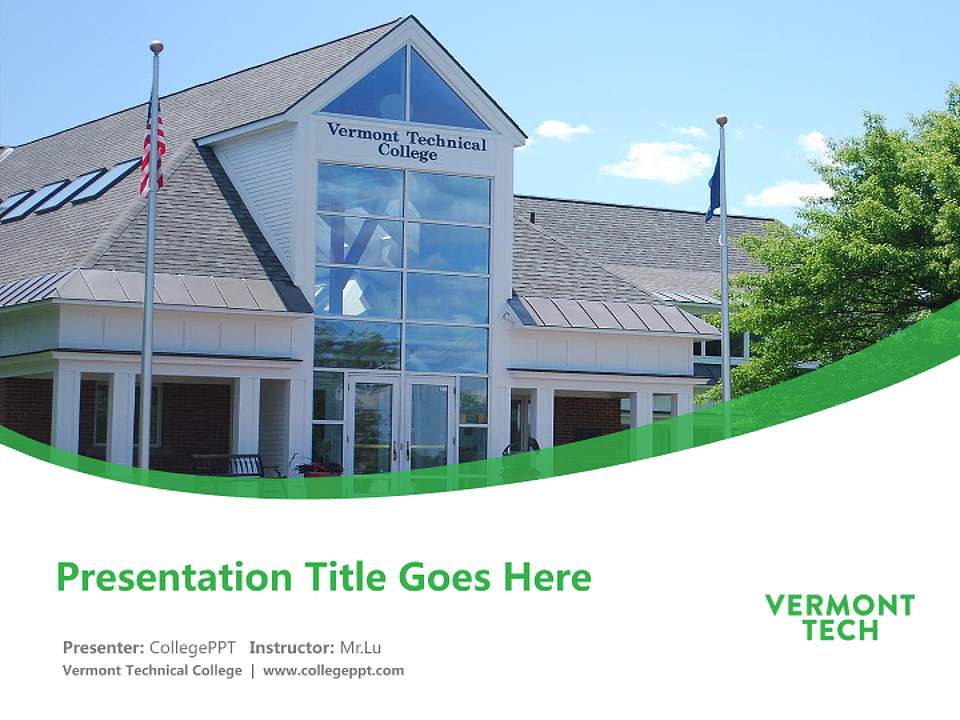 Vermont Technical College

Presentation Title Goes Here

Presenter: CollegePPT Instructor: Mr.Lu

Vermont Technical College | www.collegeppt.com

VERMONT TECH